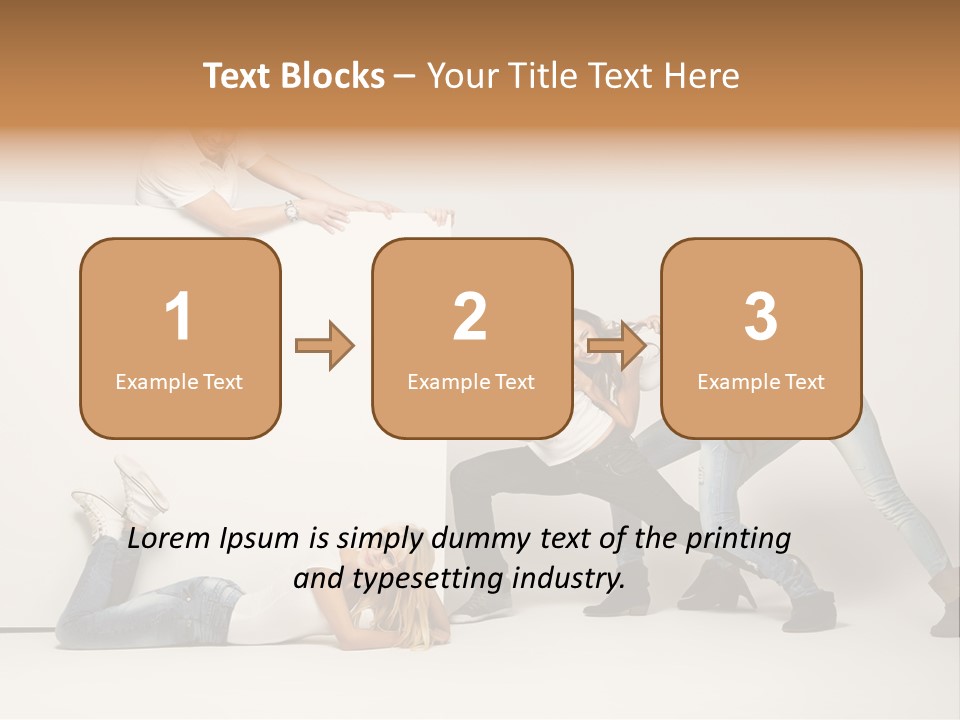 Text Blocks – Your Title Text Here

1
Example Text

2
Example Text

3
Example Text

Lorem Ipsum is simply dummy text of the printing and typesetting industry.